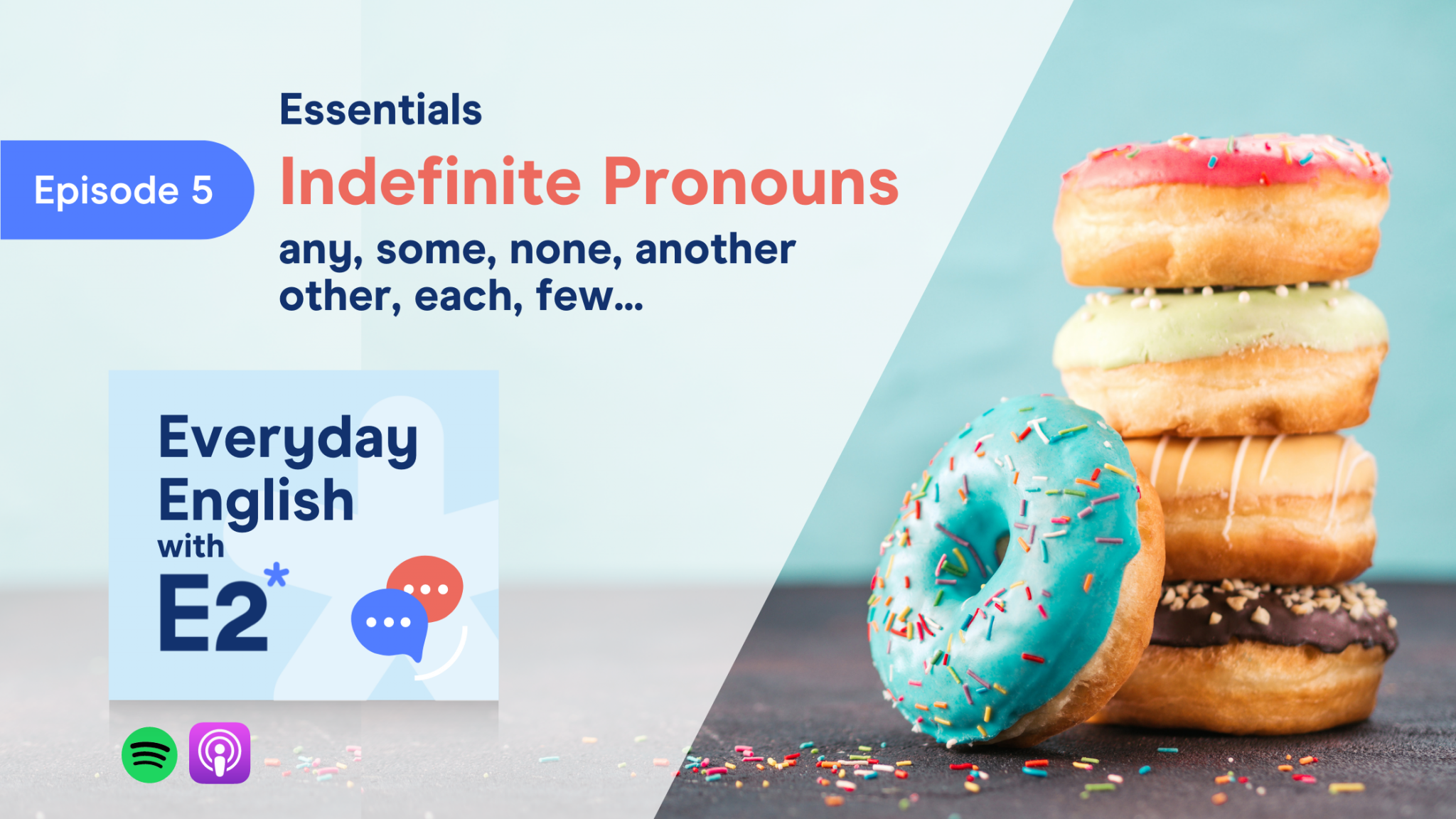 Episode 5

Essentials

Indefinite Pronouns

any, some, none, another other, each, few...

Everyday English with E2*